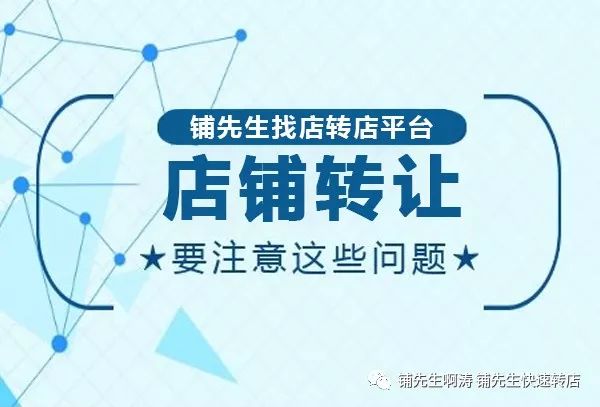 铺先生找店转店平台

店铺转让

★要注意这些问题★

铺先生啊涛 铺先生快速转店